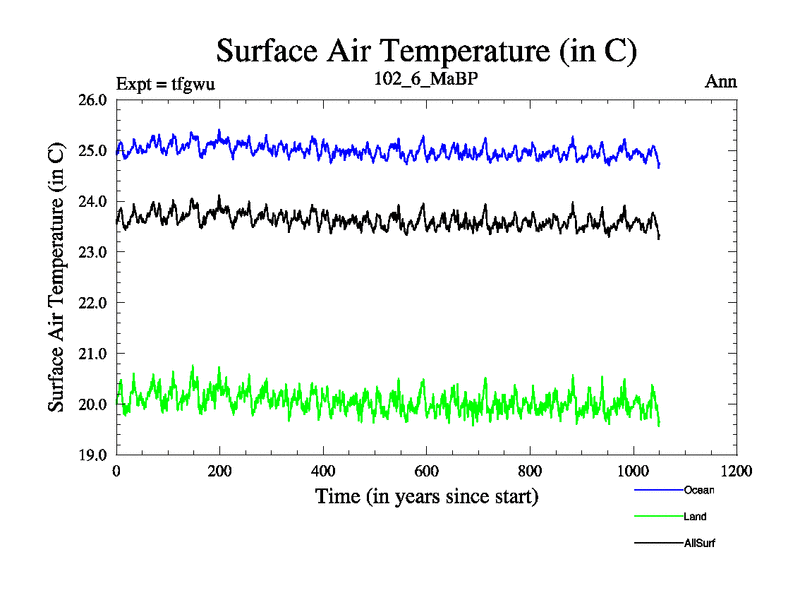 Surface Air Temperature (in C)

Expt = tfgwu

102_6_MaBP

Ann

Surface Air Temperature (in C)

26.0
25.0
24.0
23.0
22.0
21.0
20.0
19.0

0
200
400
600
800
1000
1200

Time (in years since start)

Ocean
Land
AllSurf